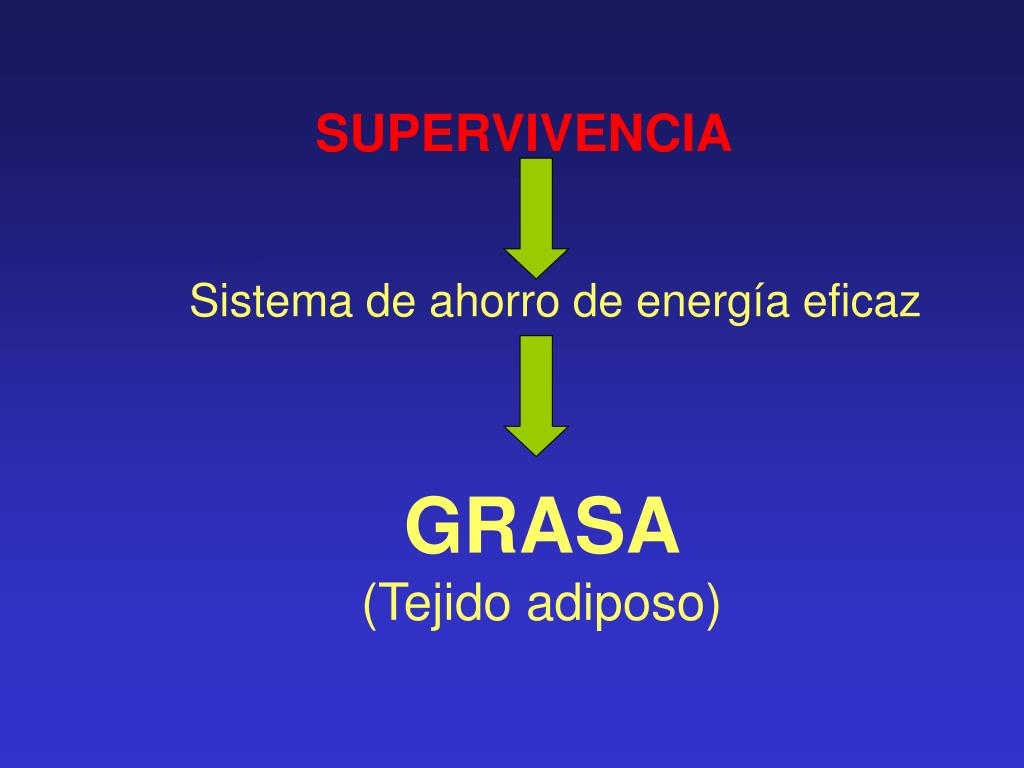 SUPERVIVENCIA

Sistema de ahorro de energía eficaz

GRASA
(Tejido adiposo)